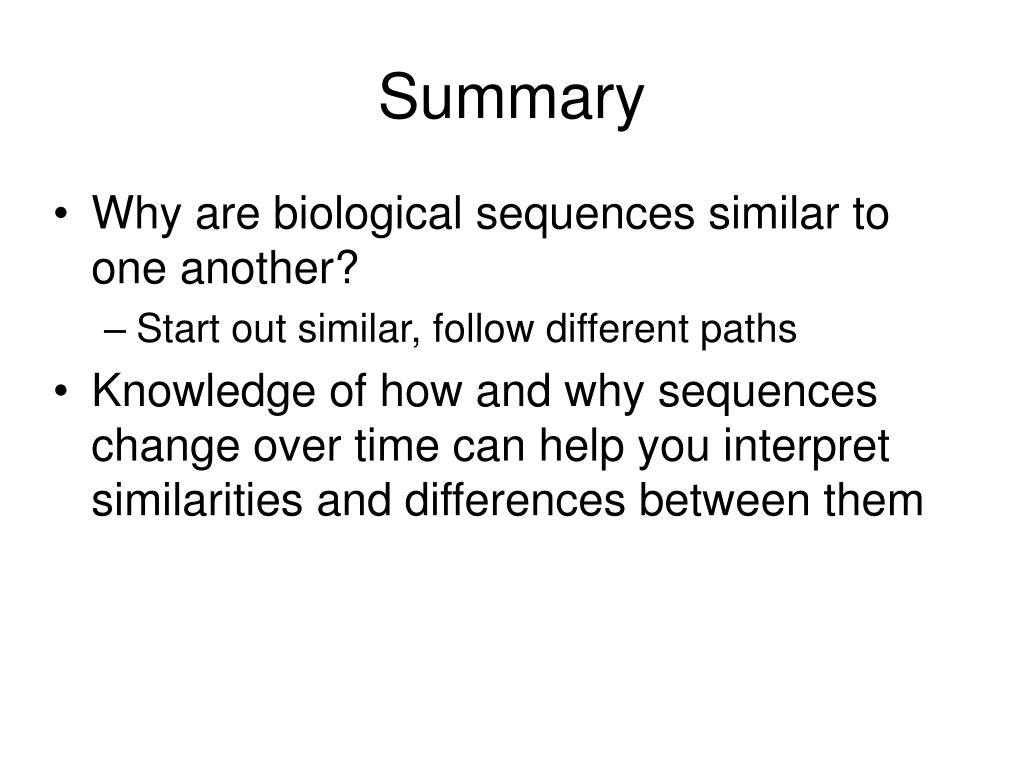 Summary

• Why are biological sequences similar to one another?
– Start out similar, follow different paths
• Knowledge of how and why sequences change over time can help you interpret similarities and differences between them